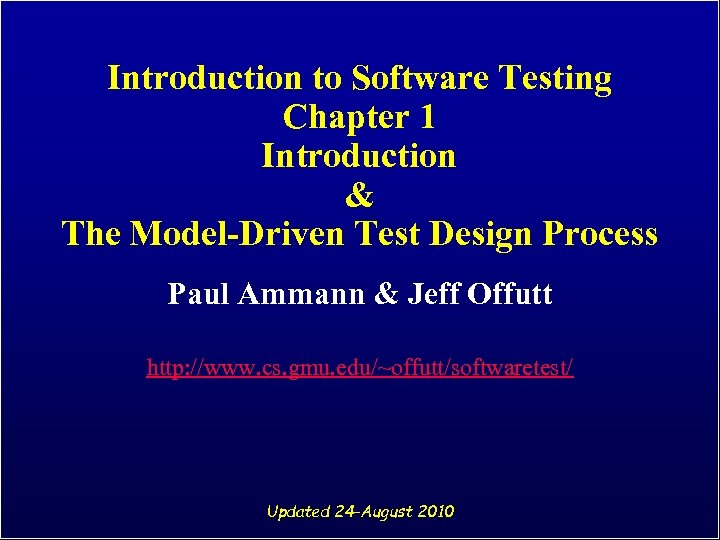 Introduction to Software Testing
Chapter 1
Introduction
&
The Model-Driven Test Design Process

Paul Ammann & Jeff Offutt

http://www.cs.gmu.edu/~offutt/softwaretest/

Updated 24-August 2010